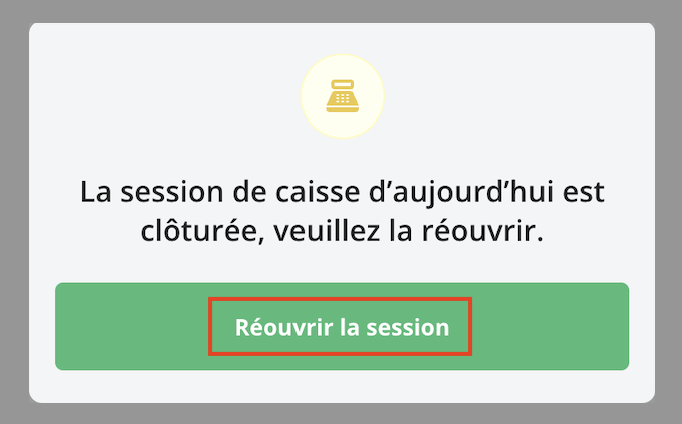 La session de caisse d’aujourd’hui est clôturée, veuillez la réouvrir.

Réouvrir la session